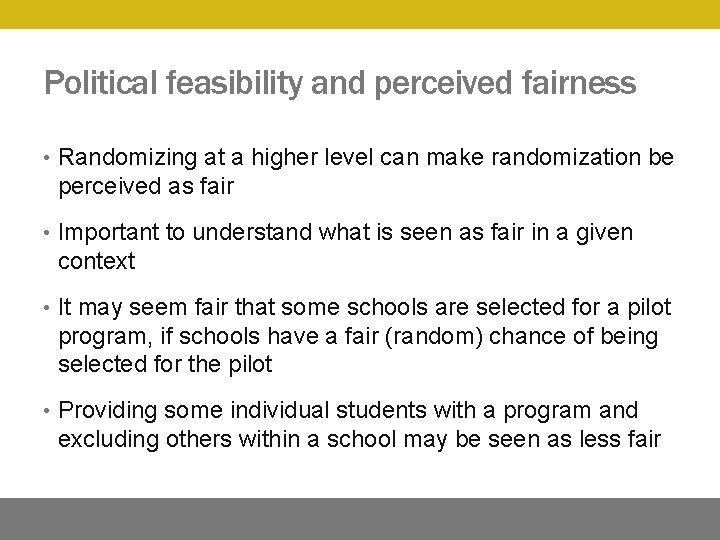 Political feasibility and perceived fairness

• Randomizing at a higher level can make randomization be perceived as fair

• Important to understand what is seen as fair in a given context

• It may seem fair that some schools are selected for a pilot program, if schools have a fair (random) chance of being selected for the pilot

• Providing some individual students with a program and excluding others within a school may be seen as less fair